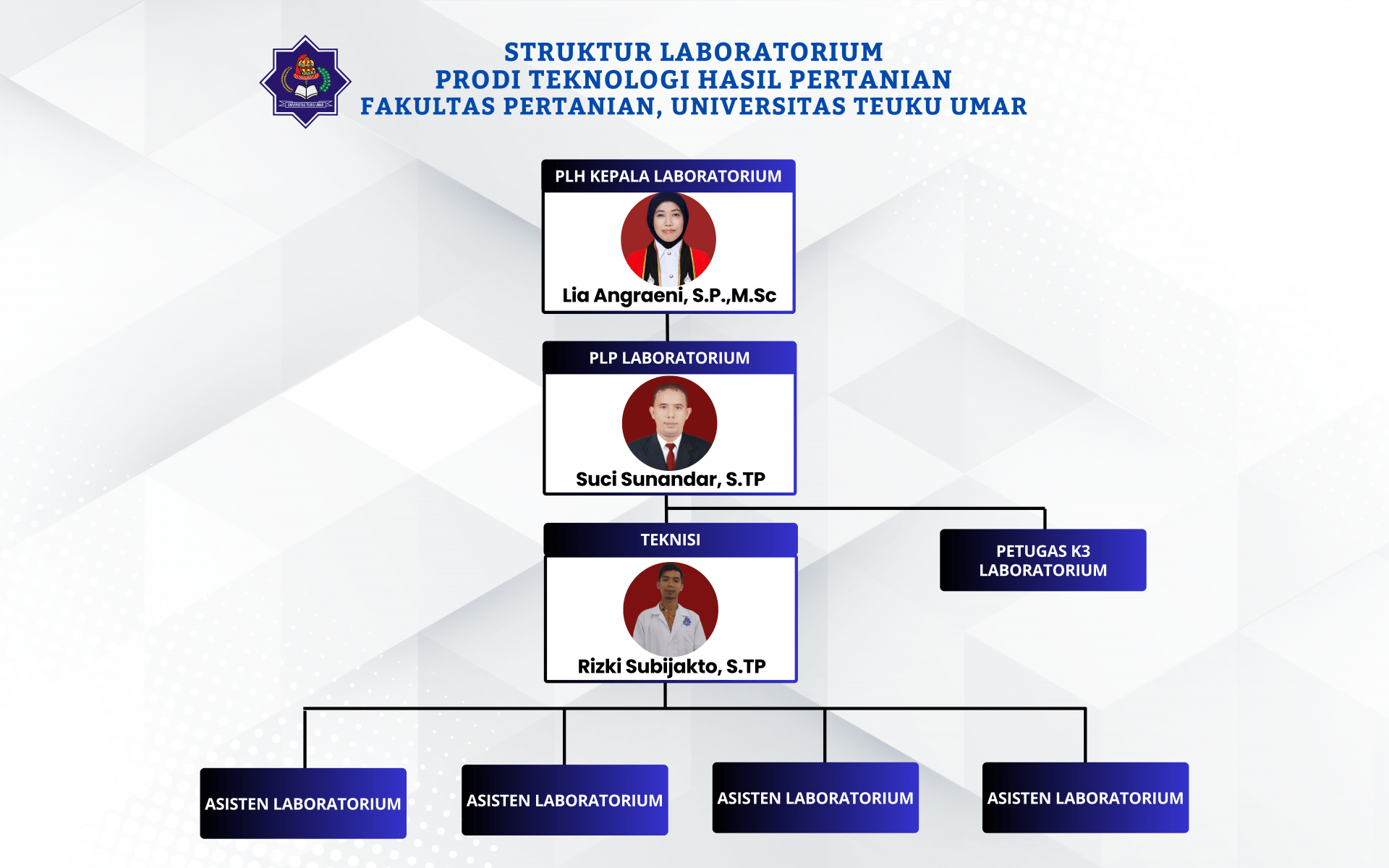 UNIVERSITAS TEUKU UMAR

STRUKTUR LABORATORIUM
PRODI TEKNOLOGI HASIL PERTANIAN
FAKULTAS PERTANIAN, UNIVERSITAS TEUKU UMAR

PLH KEPALA LABORATORIUM
Lia Angraeni, S.P.,M.Sc

PLP LABORATORIUM
Suci Sunandar, S.TP

TEKNISI
Rizki Subijakto, S.TP

PETUGAS K3 LABORATORIUM

ASISTEN LABORATORIUM

ASISTEN LABORATORIUM

ASISTEN LABORATORIUM

ASISTEN LABORATORIUM